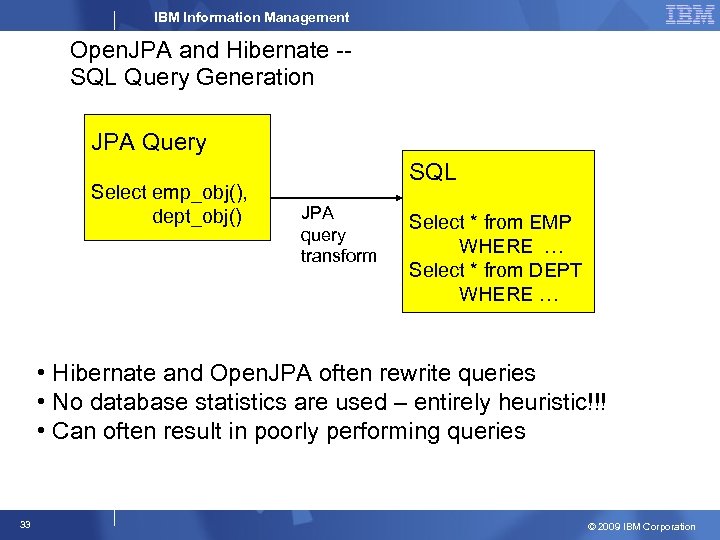 IBM Information Management

IBM

OpenJPA and Hibernate -- SQL Query Generation

JPA Query

Select emp_obj(), dept_obj()

JPA query transform

SQL

Select * from EMP WHERE …
Select * from DEPT WHERE …

• Hibernate and OpenJPA often rewrite queries
• No database statistics are used – entirely heuristic!!!
• Can often result in poorly performing queries

33

© 2009 IBM Corporation